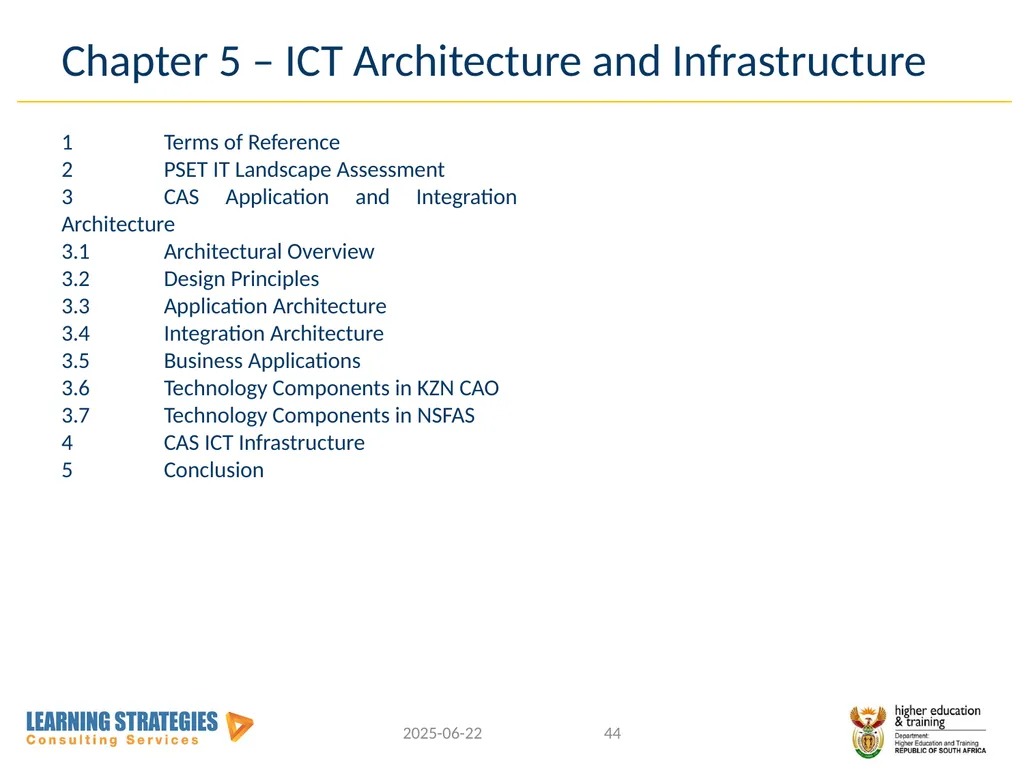 Chapter 5 – ICT Architecture and Infrastructure

1 Terms of Reference
2 PSET IT Landscape Assessment
3 CAS Application and Integration Architecture
3.1 Architectural Overview
3.2 Design Principles
3.3 Application Architecture
3.4 Integration Architecture
3.5 Business Applications
3.6 Technology Components in KZN CAO
3.7 Technology Components in NSFAS
4 CAS ICT Infrastructure
5 Conclusion

LEARNING STRATEGIES
Consulting Services

2025-06-22

44

higher education & training
Department:
Higher Education and Training
REPUBLIC OF SOUTH AFRICA